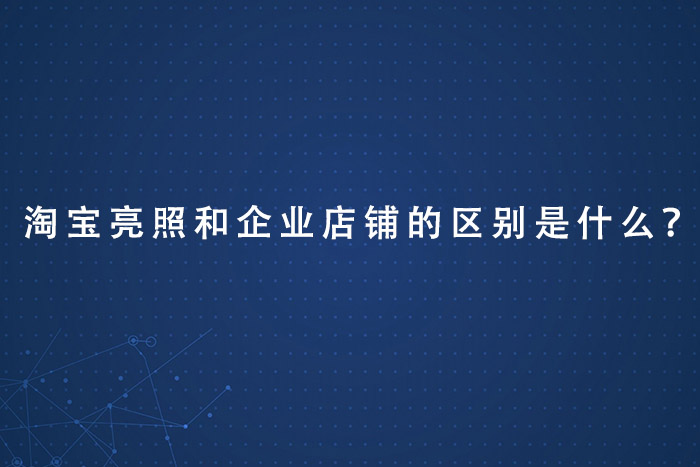 淘宝亮照和企业店铺的区别是什么？